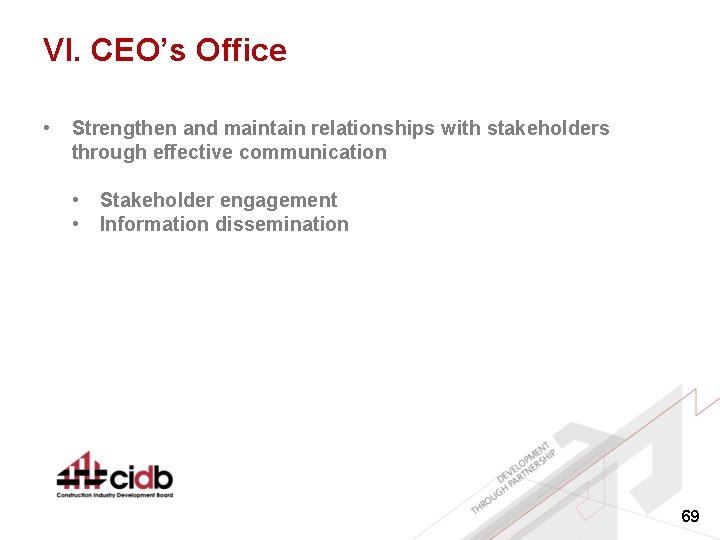 VI. CEO's Office

• Strengthen and maintain relationships with stakeholders through effective communication

• Stakeholder engagement
• Information dissemination

cidb
Construction Industry Development Board

DEVELOPMENT THROUGH PARTNERSHIP

69